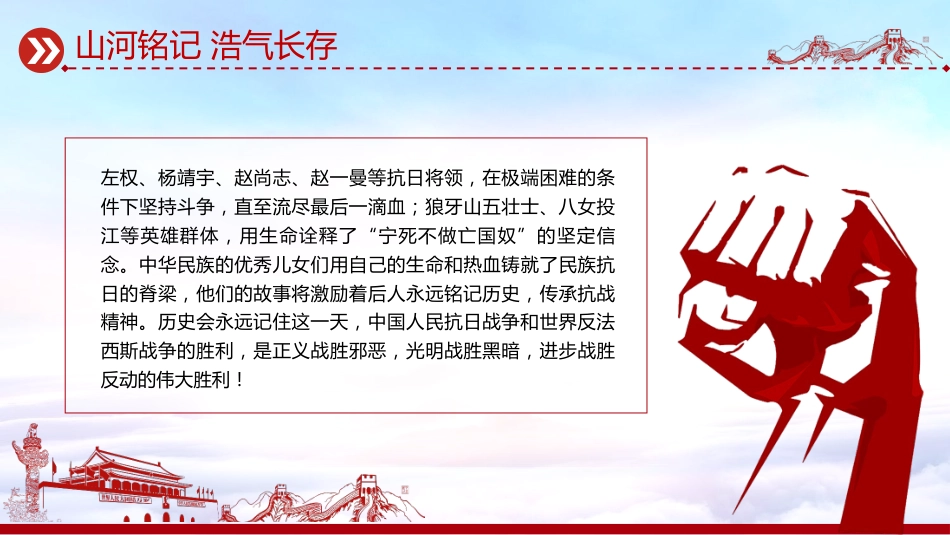 山河铭记 浩气长存

左权、杨靖宇、赵尚志、赵一曼等抗日将领，在极端困难的条件下坚持斗争，直至流尽最后一滴血；狼牙山五壮士、八女投江等英雄群体，用生命诠释了“宁死不做亡国奴”的坚定信念。中华民族的优秀儿女们用自己的生命和热血铸就了民族抗日的脊梁，他们的故事将激励着后人永远铭记历史，传承抗战精神。历史会永远记住这一天，中国人民抗日战争和世界反法西斯战争的胜利，是正义战胜邪恶，光明战胜黑暗，进步战胜反动的伟大胜利！